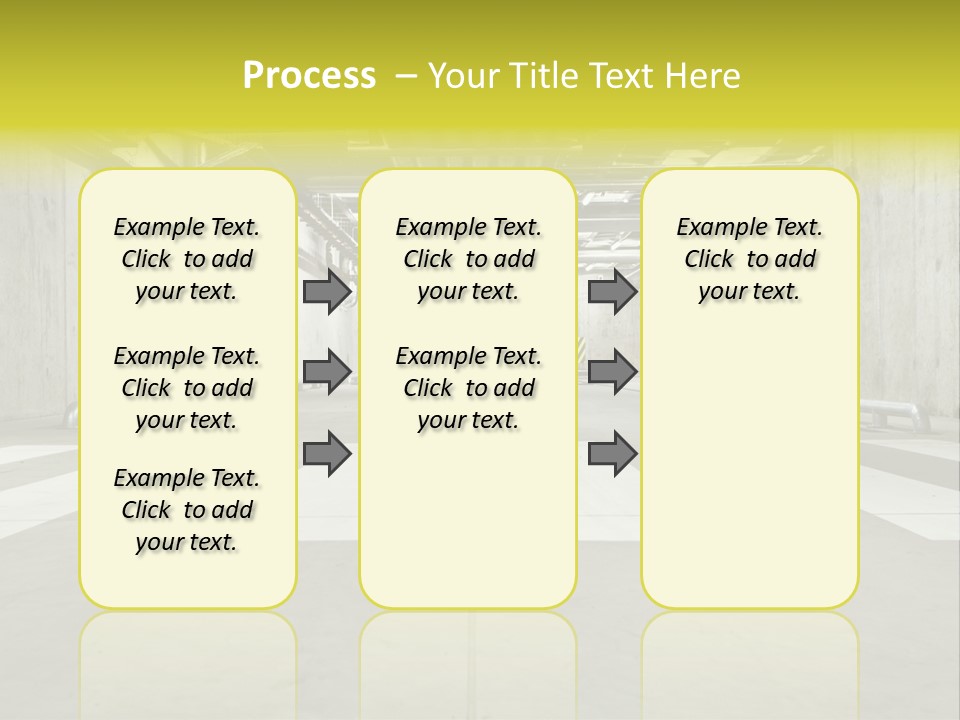 Process – Your Title Text Here

Example Text. Click to add your text.

Example Text. Click to add your text.

Example Text. Click to add your text.

Example Text. Click to add your text.

Example Text. Click to add your text.

Example Text. Click to add your text.